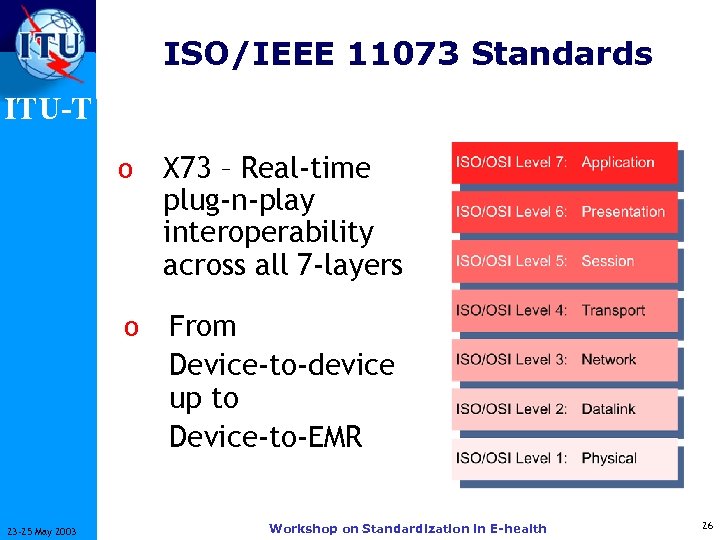 ITU

ITU-T

ISO/IEEE 11073 Standards

o X73 – Real-time plug-n-play interoperability across all 7-layers

o From
Device-to-device up to
Device-to-EMR

ISO/OSI Level 7: Application

ISO/OSI Level 6: Presentation

ISO/OSI Level 5: Session

ISO/OSI Level 4: Transport

ISO/OSI Level 3: Network

ISO/OSI Level 2: Datalink

ISO/OSI Level 1: Physical

23-25 May 2003

Workshop on Standardization in E-health

26